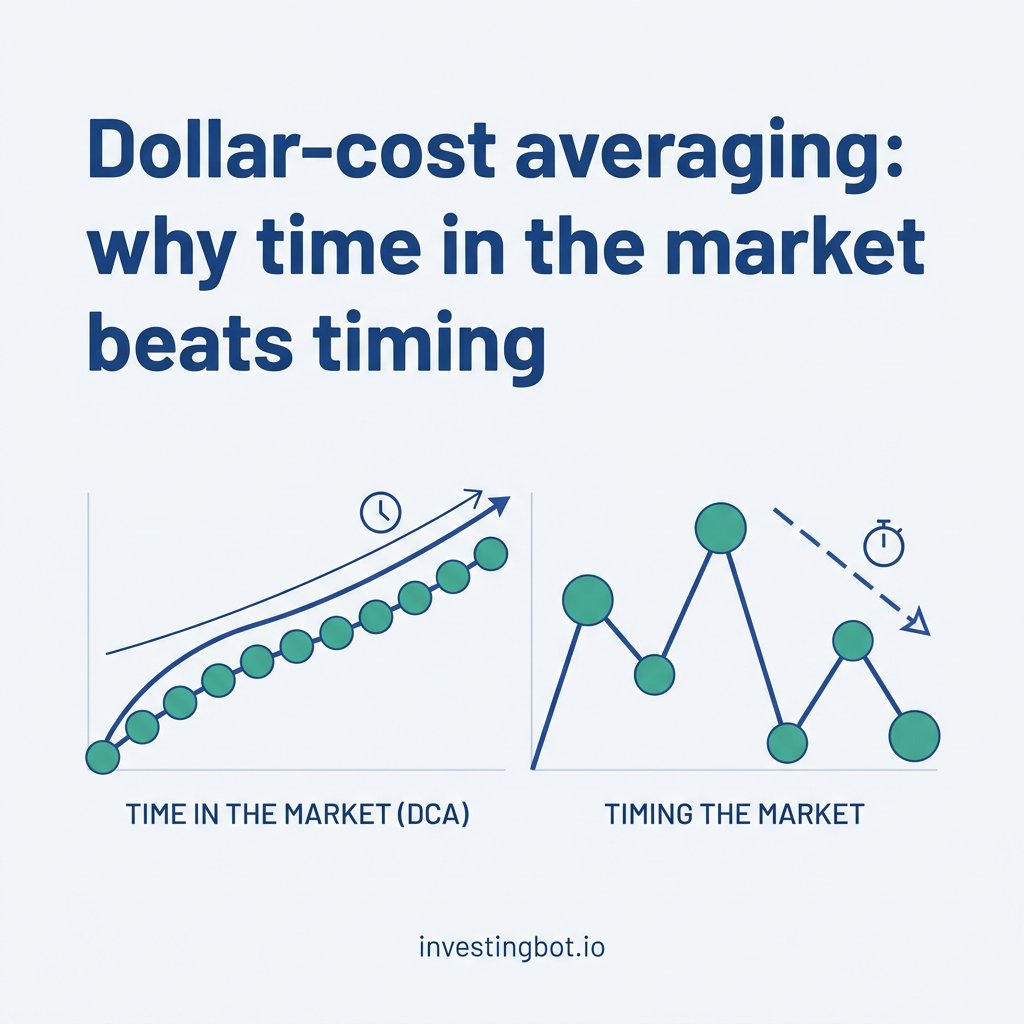 Dollar-cost averaging: why time in the market beats timing

TIME IN THE MARKET (DCA)

TIMING THE MARKET

investingbot.io